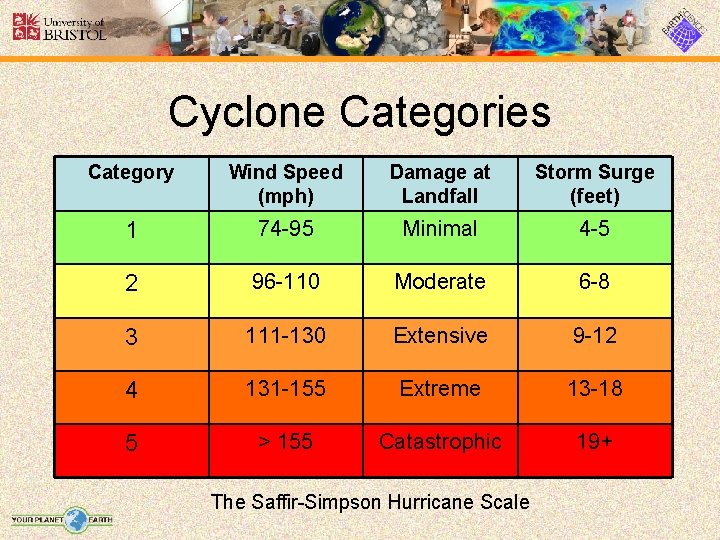 University of BRISTOL

EARTH SCIENCES

Cyclone Categories

| Category | Wind Speed (mph) | Damage at Landfall | Storm Surge (feet) |
|---|---|---|---|
| 1 | 74-95 | Minimal | 4-5 |
| 2 | 96-110 | Moderate | 6-8 |
| 3 | 111-130 | Extensive | 9-12 |
| 4 | 131-155 | Extreme | 13-18 |
| 5 | > 155 | Catastrophic | 19+ |

The Saffir-Simpson Hurricane Scale

YOUR PLANET EARTH